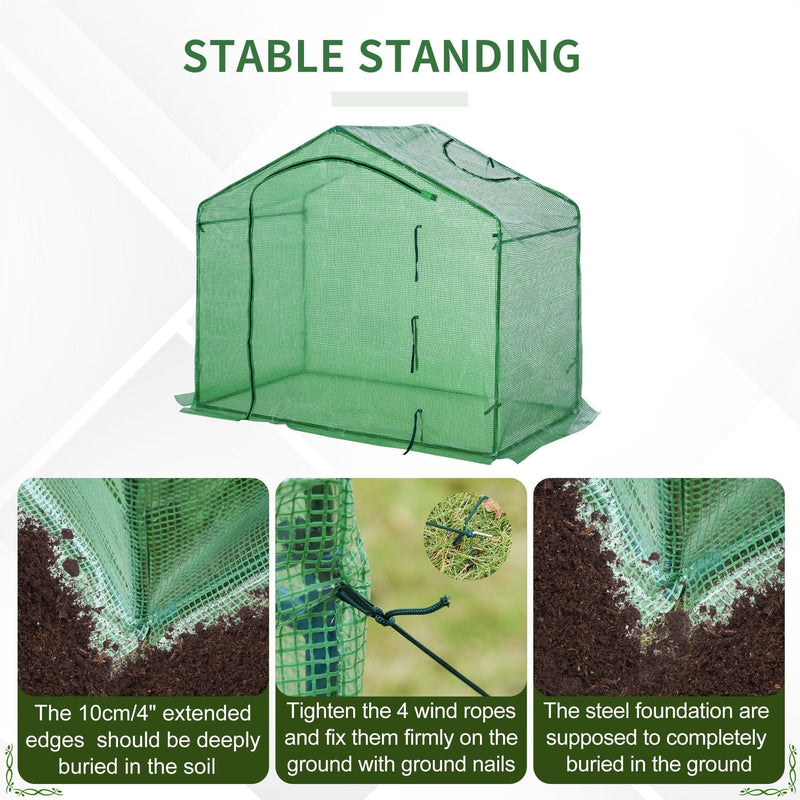 STABLE STANDING

The 10cm/4" extended edges should be deeply buried in the soil

Tighten the 4 wind ropes and fix them firmly on the ground with ground nails

The steel foundation are supposed to completely buried in the ground